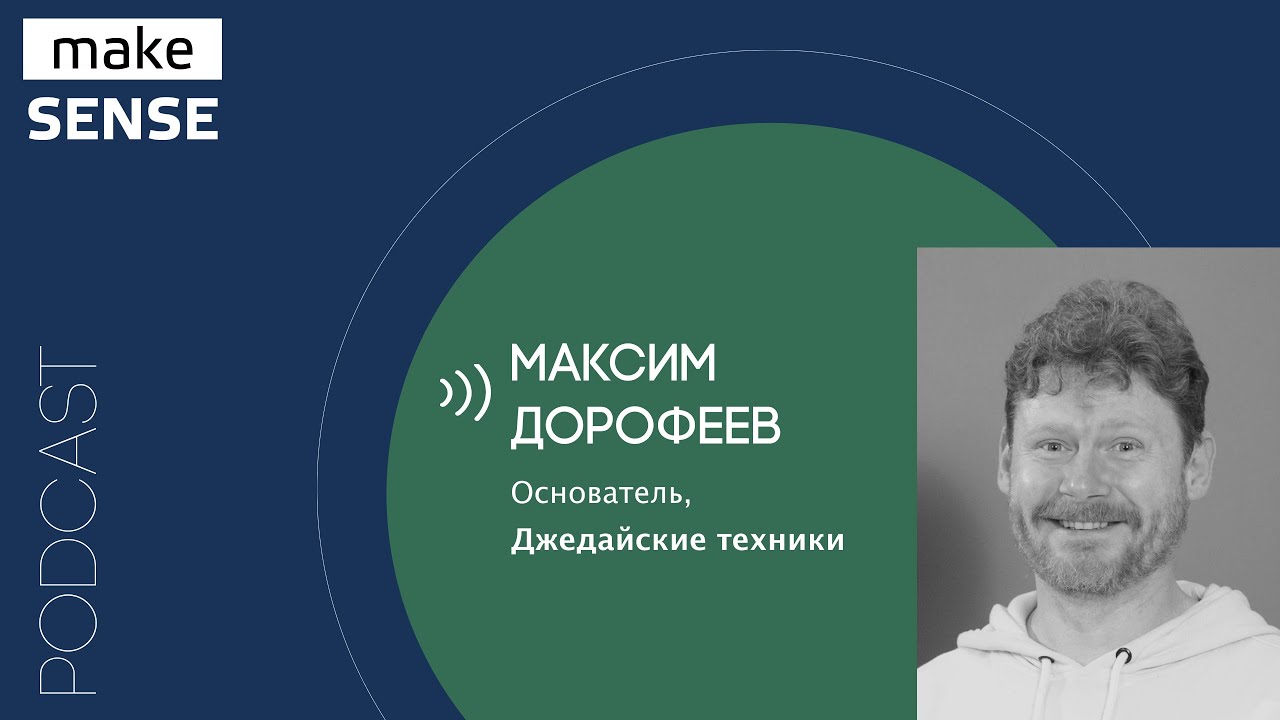 make
SENSE

PODCAST

МАКСИМ
ДОРОФЕЕВ

Основатель,
Джедайские техники